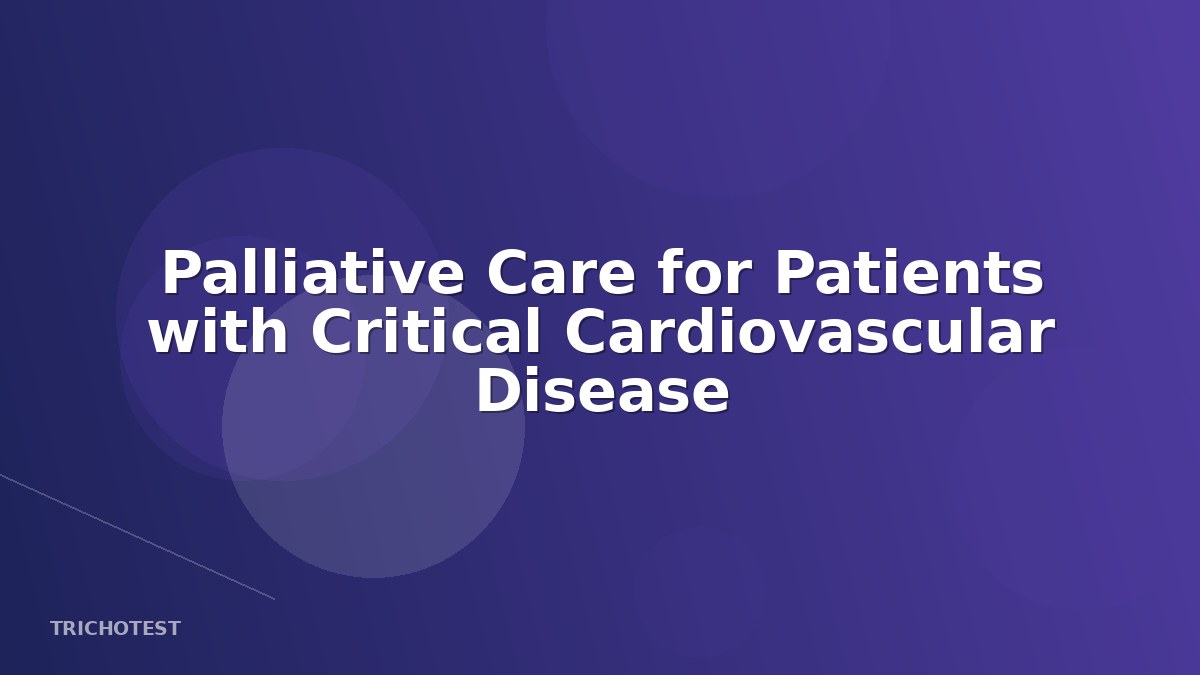 Palliative Care for Patients with Critical Cardiovascular Disease

TRICHOTEST